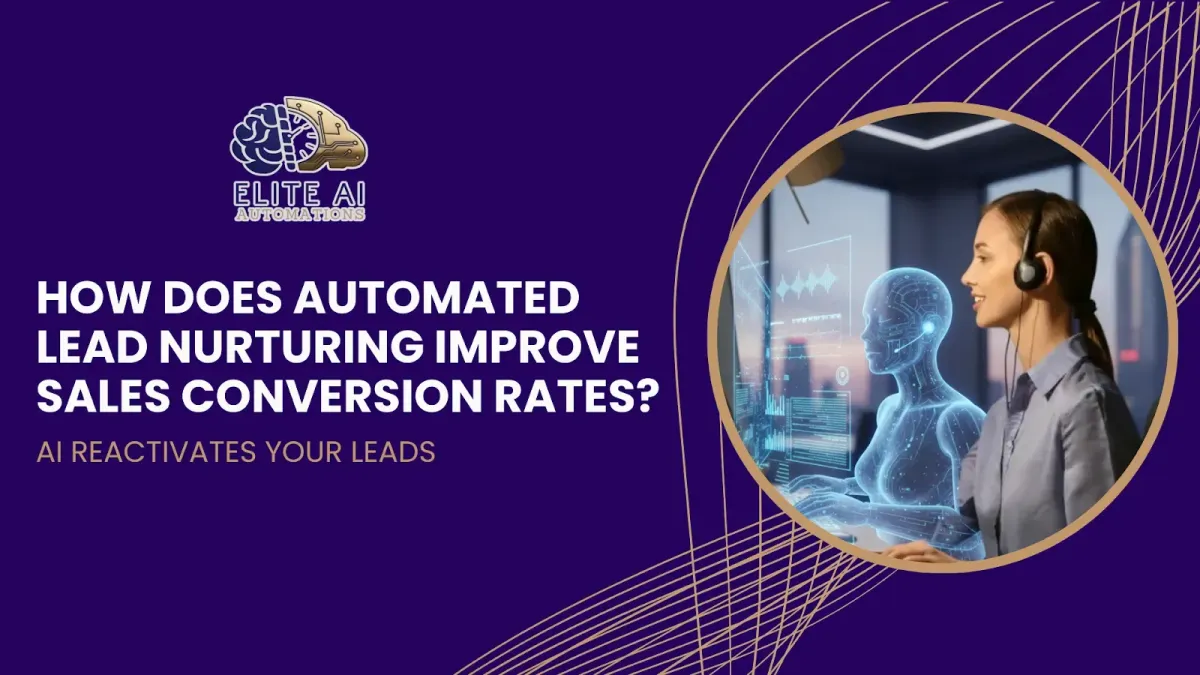 ELITE AI
AUTOMATIONS

HOW DOES AUTOMATED LEAD NURTURING IMPROVE SALES CONVERSION RATES?

AI REACTIVATES YOUR LEADS